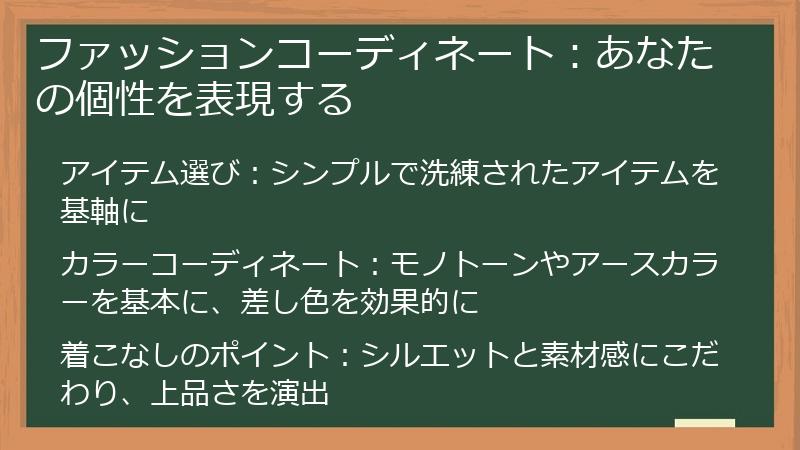 ファッションコーディネート：あなたの個性を表現する

アイテム選び：シンプルで洗練されたアイテムを基軸に

カラーコーディネート：モノトーンやアースカラーを基本に、差し色を効果的に

着こなしのポイント：シルエットと素材感にこだわり、上品さを演出